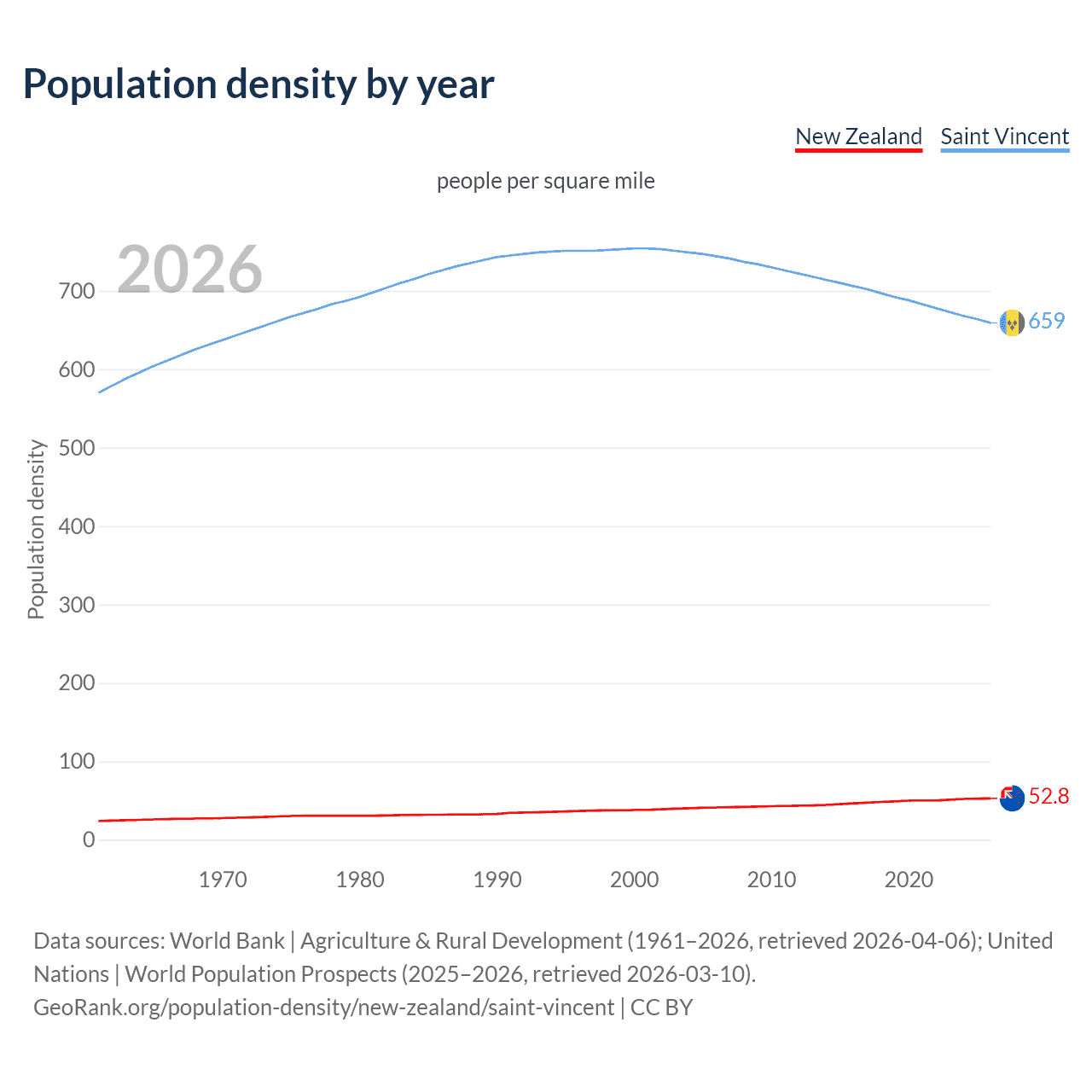 Population density by year

New Zealand Saint Vincent

people per square mile

2026

Population density

700
600
500
400
300
200
100
0

659
52.8

1970 1980 1990 2000 2010 2020

Data sources: World Bank | Agriculture & Rural Development (1961–2026, retrieved 2026-04-06); United Nations | World Population Prospects (2025–2026, retrieved 2026-03-10).
GeoRank.org/population-density/new-zealand/saint-vincent | CC BY